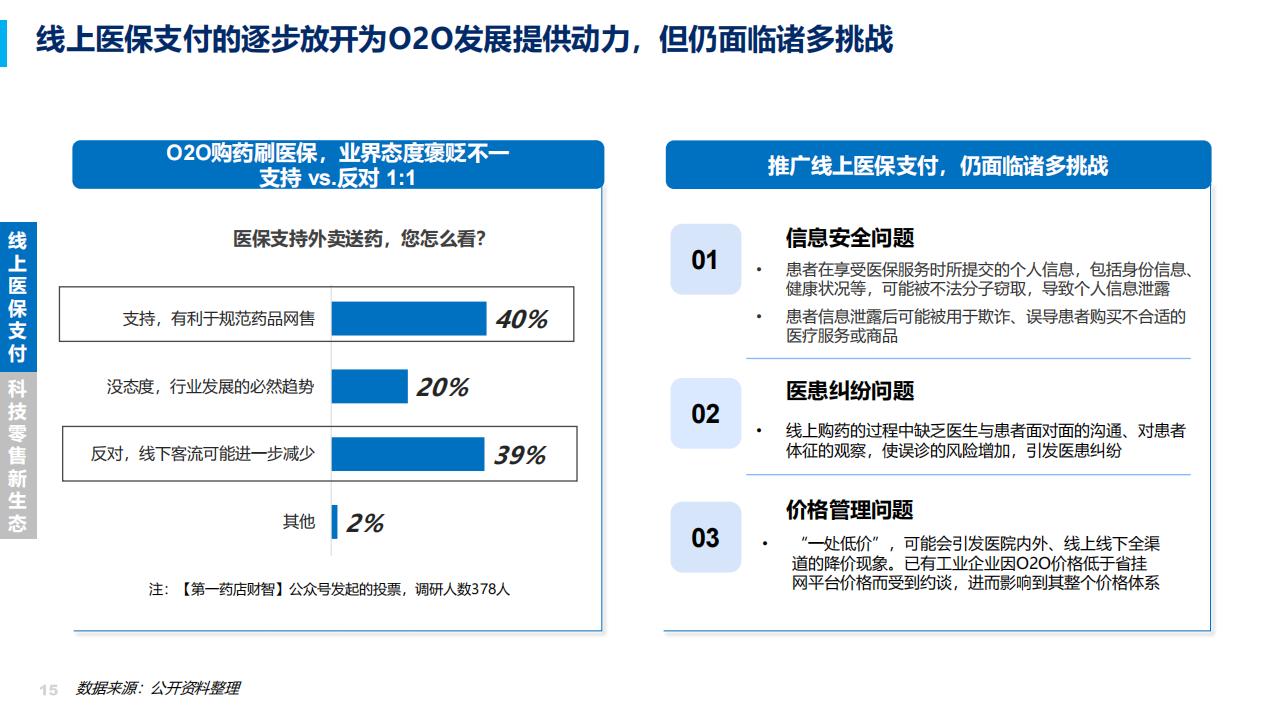 线上医保支付的逐步放开为O2O发展提供动力，但仍面临诸多挑战

线上医保支付

科技零售新生态

O2O购药刷医保，业界态度褒贬不一
支持 vs.反对 1:1

医保支持外卖送药，您怎么看？

支持，有利于规范药品网售 40%

没态度，行业发展的必然趋势 20%

反对，线下客流可能进一步减少 39%

其他 2%

注：【第一药店财智】公众号发起的投票，调研人数378人

推广线上医保支付，仍面临诸多挑战

01

信息安全问题

• 患者在享受医保服务时所提交的个人信息，包括身份信息、健康状况等，可能被不法分子窃取，导致个人信息泄露

• 患者信息泄露后可能被用于欺诈、误导患者购买不合适的医疗服务或商品

02

医患纠纷问题

• 线上购药的过程中缺乏医生与患者面对面的沟通、对患者体征的观察，使误诊的风险增加，引发医患纠纷

03

价格管理问题

• “一处低价”，可能会引发医院内外、线上线下全渠道的降价现象。已有工业企业因O2O价格低于省挂网平台价格而受到约谈，进而影响到其整个价格体系

15 数据来源：公开资料整理